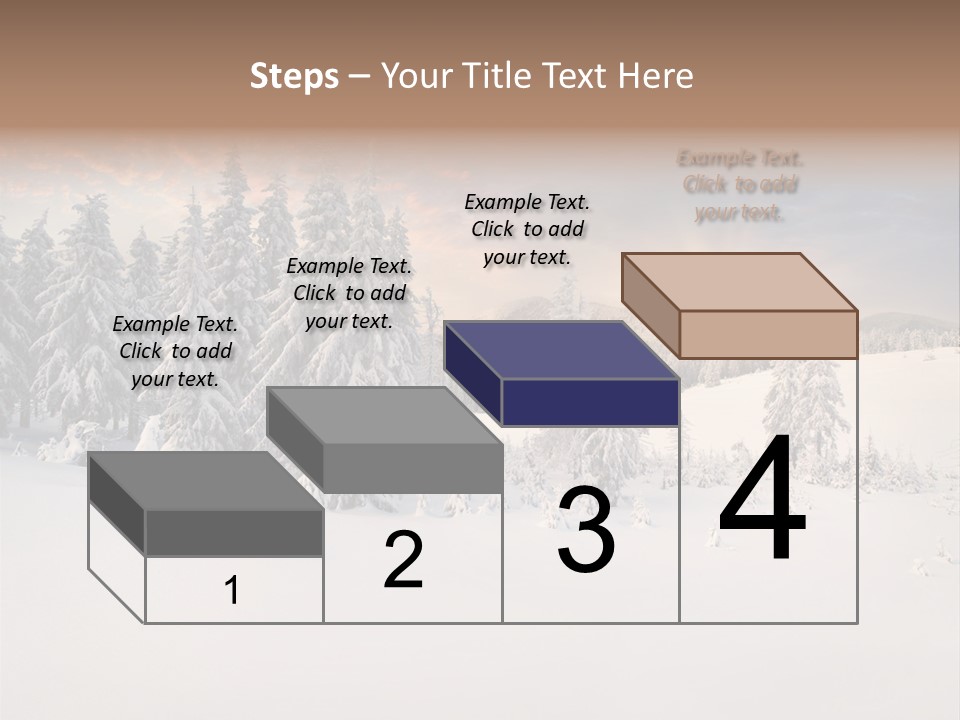 Steps – Your Title Text Here

Example Text. Click to add your text.

Example Text. Click to add your text.

Example Text. Click to add your text.

Example Text. Click to add your text.

1

2

3

4